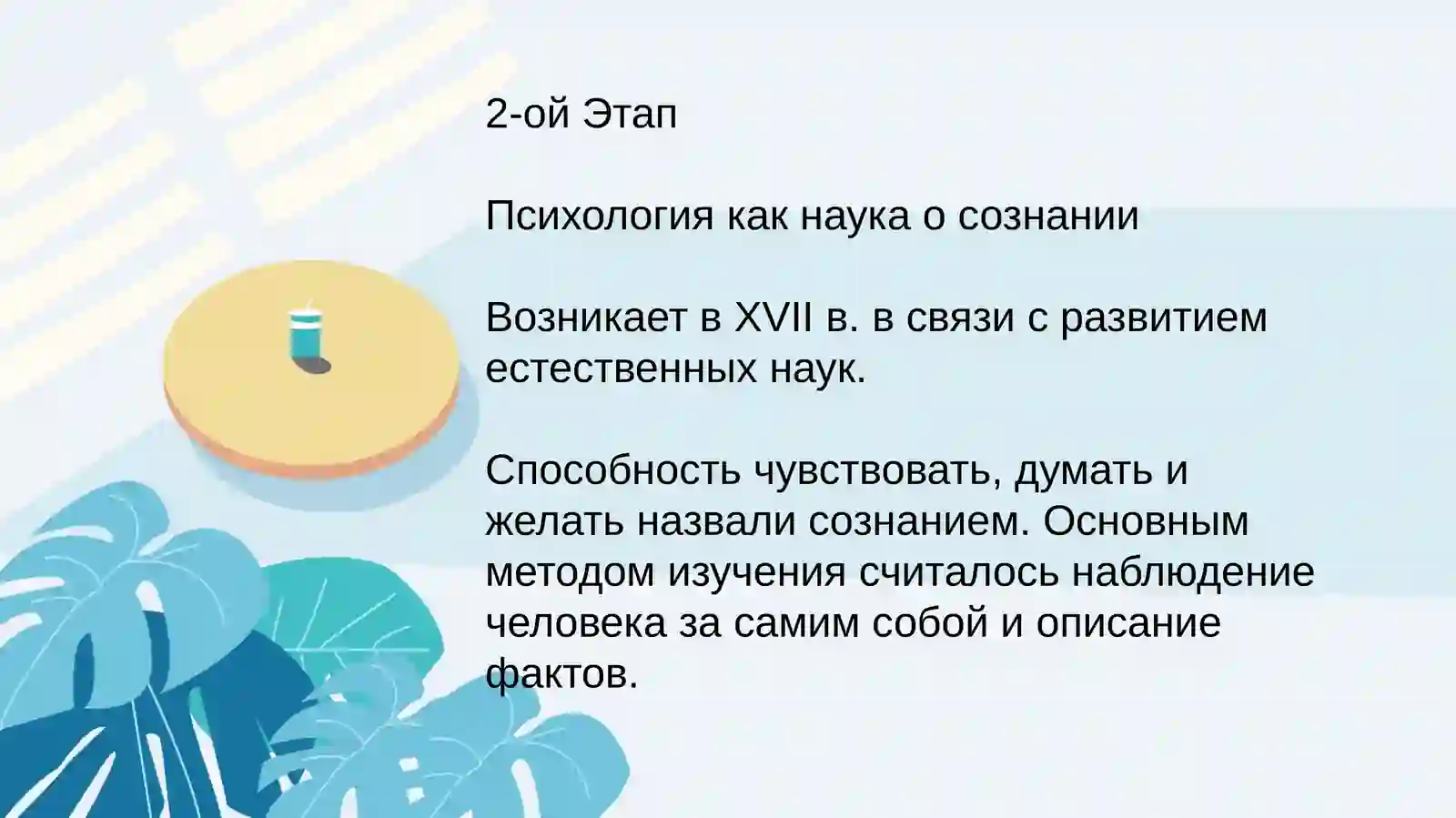 2-ой Этап

Психология как наука о сознании

Возникает в XVII в. в связи с развитием естественных наук.

Способность чувствовать, думать и желать назвали сознанием. Основным методом изучения считалось наблюдение человека за самим собой и описание фактов.